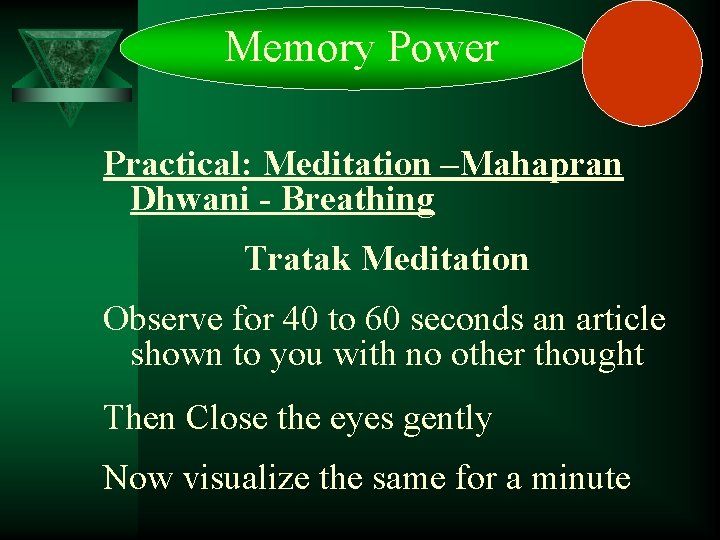 Memory Power

Practical: Meditation –Mahapran Dhwani - Breathing

Tratak Meditation

Observe for 40 to 60 seconds an article shown to you with no other thought

Then Close the eyes gently

Now visualize the same for a minute